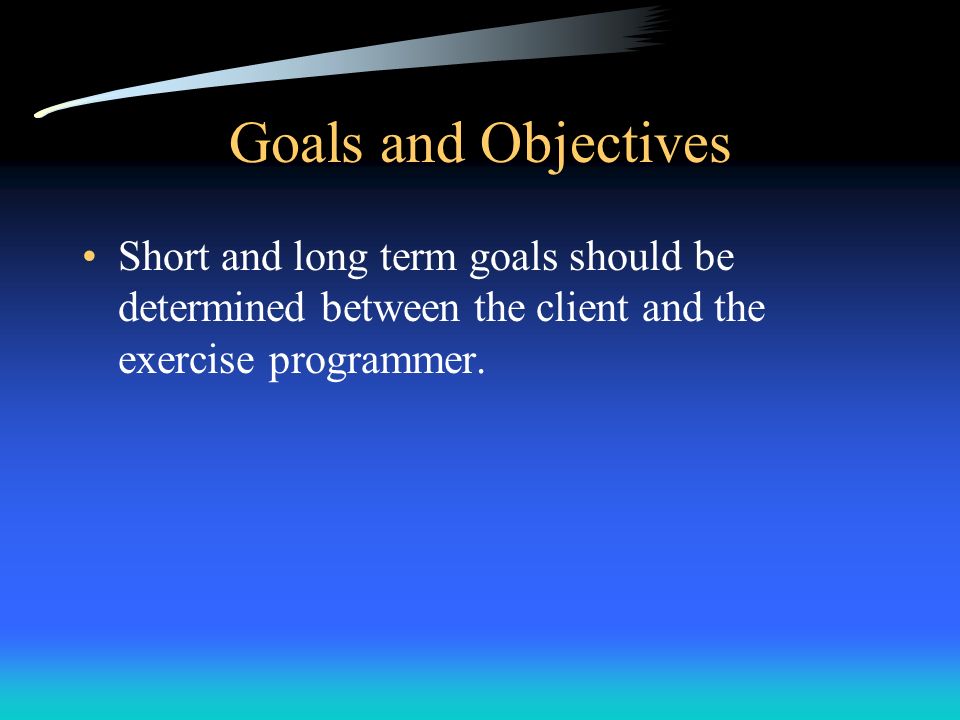 Goals and Objectives

• Short and long term goals should be determined between the client and the exercise programmer.